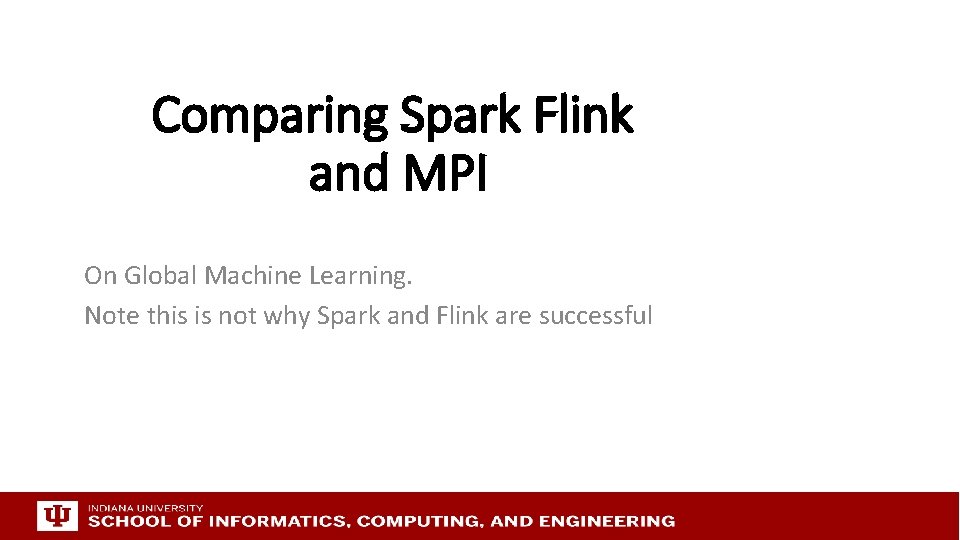 Comparing Spark Flink and MPI

On Global Machine Learning.

Note this is not why Spark and Flink are successful

INDIANA UNIVERSITY
SCHOOL OF INFORMATICS, COMPUTING, AND ENGINEERING